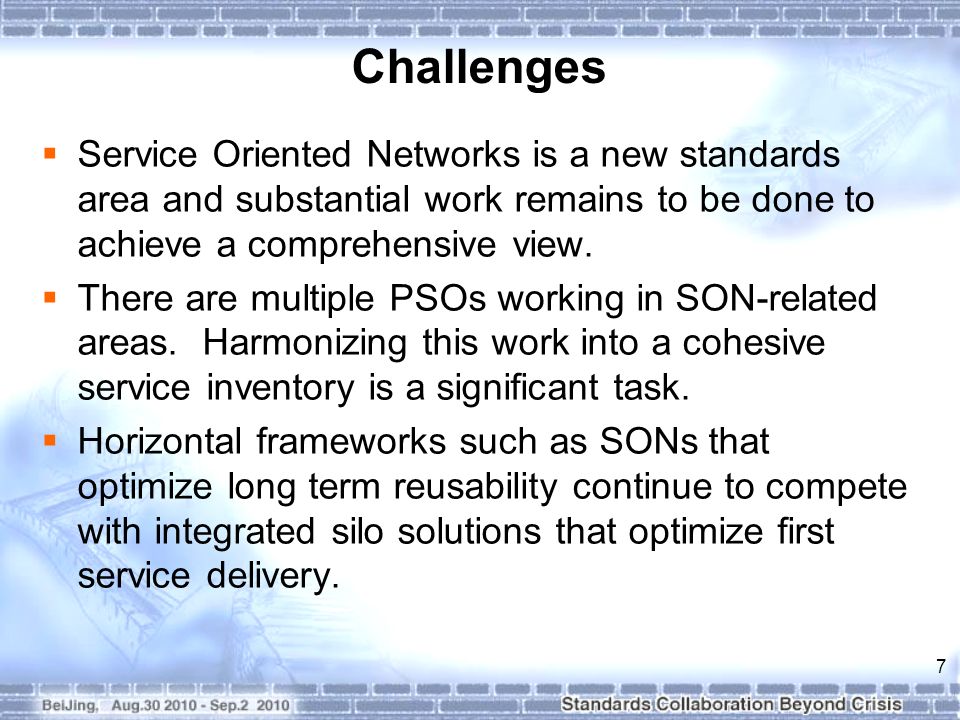 Challenges

▪ Service Oriented Networks is a new standards area and substantial work remains to be done to achieve a comprehensive view.

▪ There are multiple PSOs working in SON-related areas. Harmonizing this work into a cohesive service inventory is a significant task.

▪ Horizontal frameworks such as SONs that optimize long term reusability continue to compete with integrated silo solutions that optimize first service delivery.

7

BeiJing, Aug.30 2010 - Sep.2 2010

Standards Collaboration Beyond Crisis